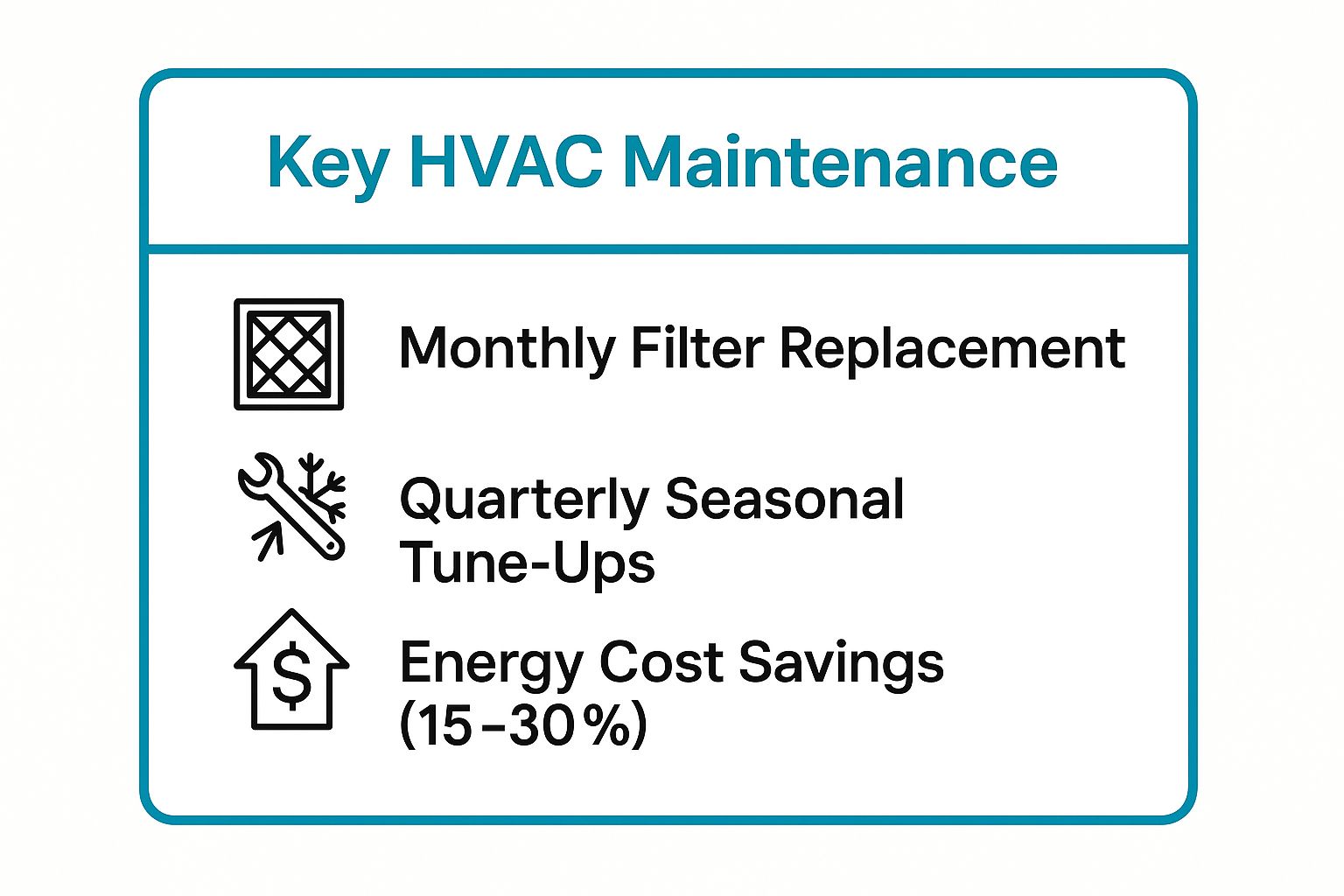 Key HVAC Maintenance

Monthly Filter Replacement

Quarterly Seasonal Tune-Ups

Energy Cost Savings (15–30%)